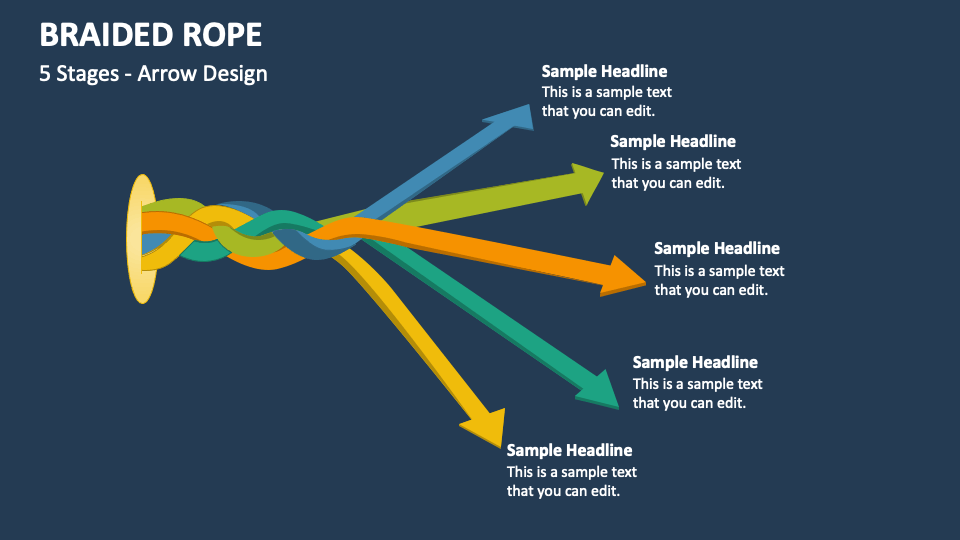 BRAIDED ROPE
5 Stages - Arrow Design

Sample Headline
This is a sample text that you can edit.

Sample Headline
This is a sample text that you can edit.

Sample Headline
This is a sample text that you can edit.

Sample Headline
This is a sample text that you can edit.

Sample Headline
This is a sample text that you can edit.